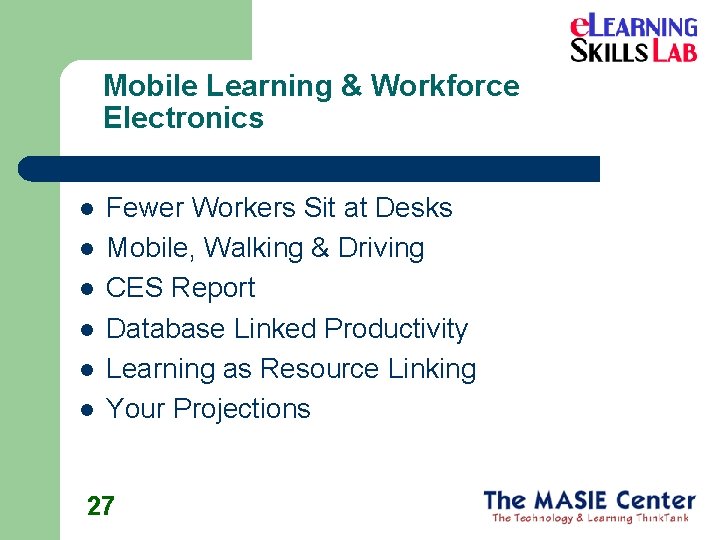 eLEARNING SKILLS LAB

Mobile Learning & Workforce Electronics

- Fewer Workers Sit at Desks
- Mobile, Walking & Driving
- CES Report
- Database Linked Productivity
- Learning as Resource Linking
- Your Projections

27

The MASIE Center
The Technology & Learning ThinkTank